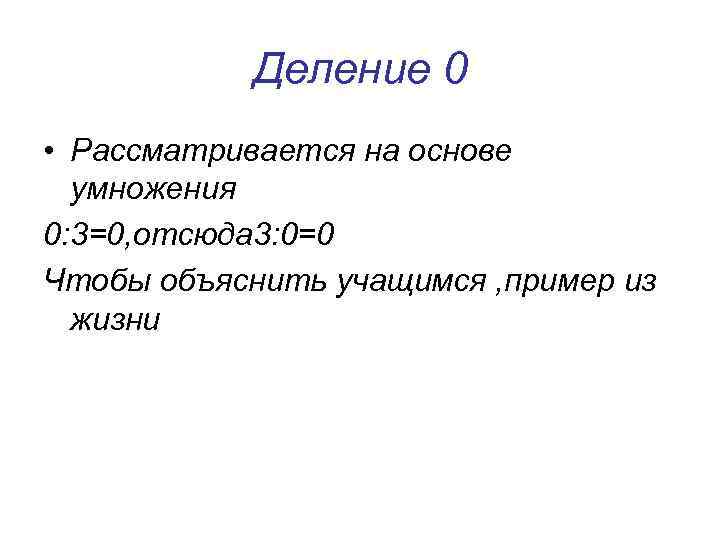 Деление 0

• Рассматривается на основе умножения

0:3=0,отсюда3:0=0

Чтобы объяснить учащимся ,пример из жизни